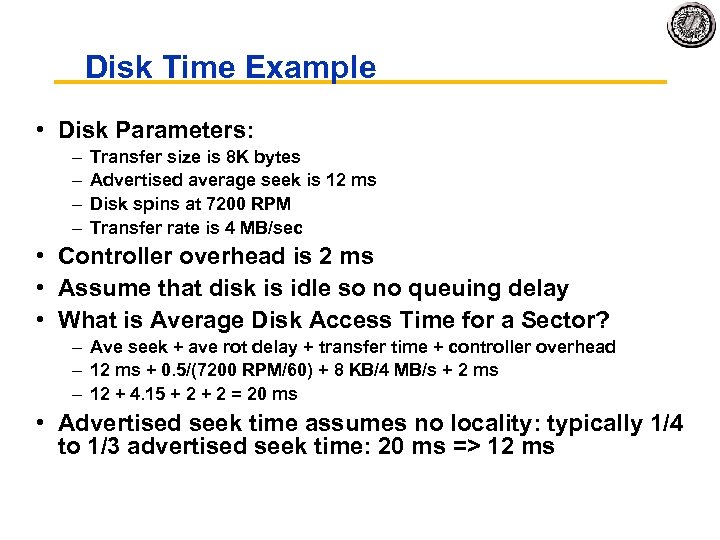 Disk Time Example

• Disk Parameters:
– Transfer size is 8K bytes
– Advertised average seek is 12 ms
– Disk spins at 7200 RPM
– Transfer rate is 4 MB/sec
• Controller overhead is 2 ms
• Assume that disk is idle so no queuing delay
• What is Average Disk Access Time for a Sector?
– Ave seek + ave rot delay + transfer time + controller overhead
– 12 ms + 0.5/(7200 RPM/60) + 8 KB/4 MB/s + 2 ms
– 12 + 4.15 + 2 + 2 = 20 ms
• Advertised seek time assumes no locality: typically 1/4 to 1/3 advertised seek time: 20 ms => 12 ms